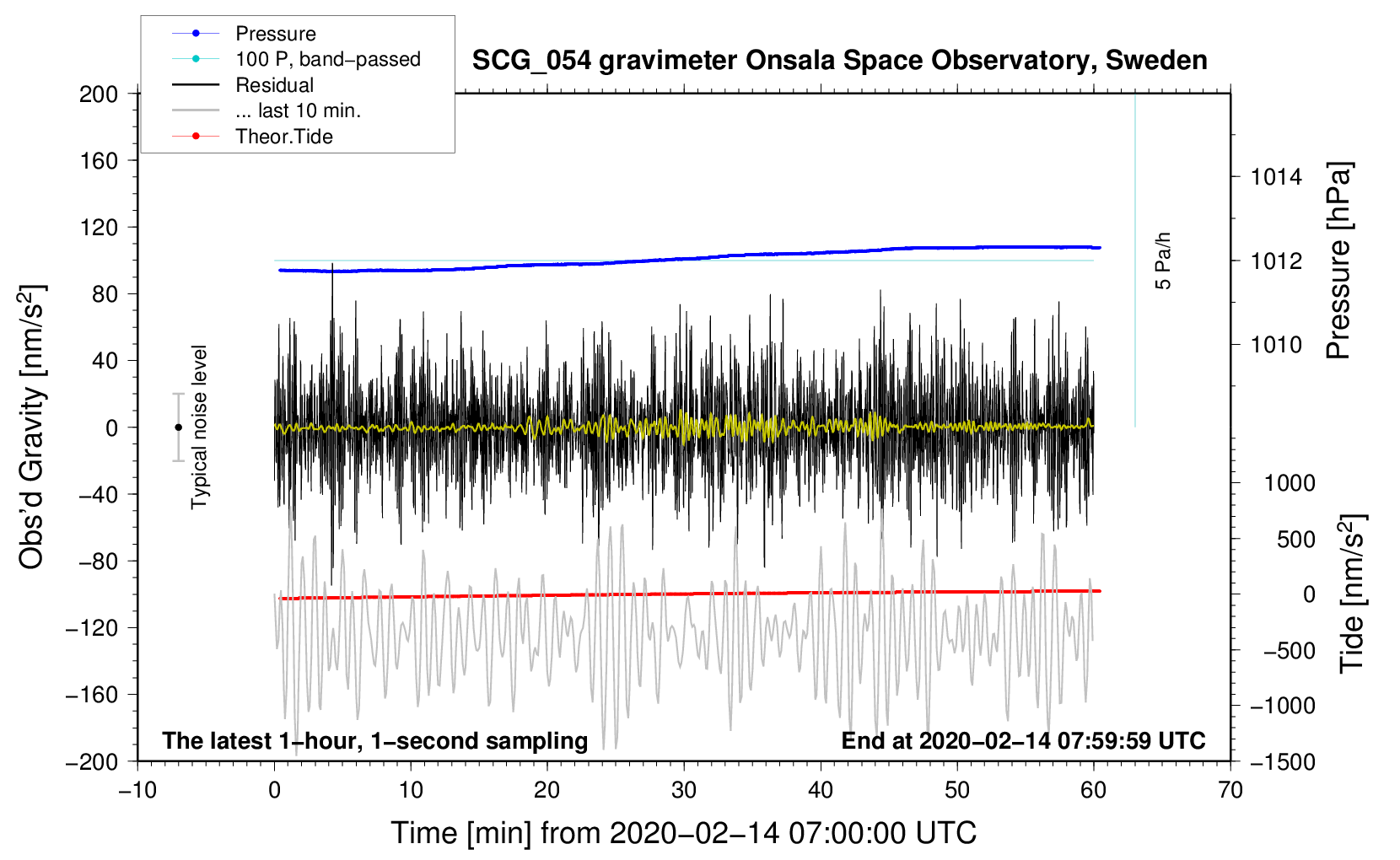 Pressure
100 P, band−passed
Residual
... last 10 min.
Theor.Tide

SCG_054 gravimeter Onsala Space Observatory, Sweden

Obs'd Gravity [nm/s$^2$]

200
160
120
80
40
0
−40
−80
−120
−160
−200

Typical noise level

5 Pa/h

Pressure [hPa]

1014
1012
1010

Tide [nm/s$^2$]

1000
500
0
−500
−1000
−1500

The latest 1−hour, 1−second sampling
End at 2020−02−14 07:59:59 UTC

−10
0
10
20
30
40
50
60
70

Time [min] from 2020−02−14 07:00:00 UTC